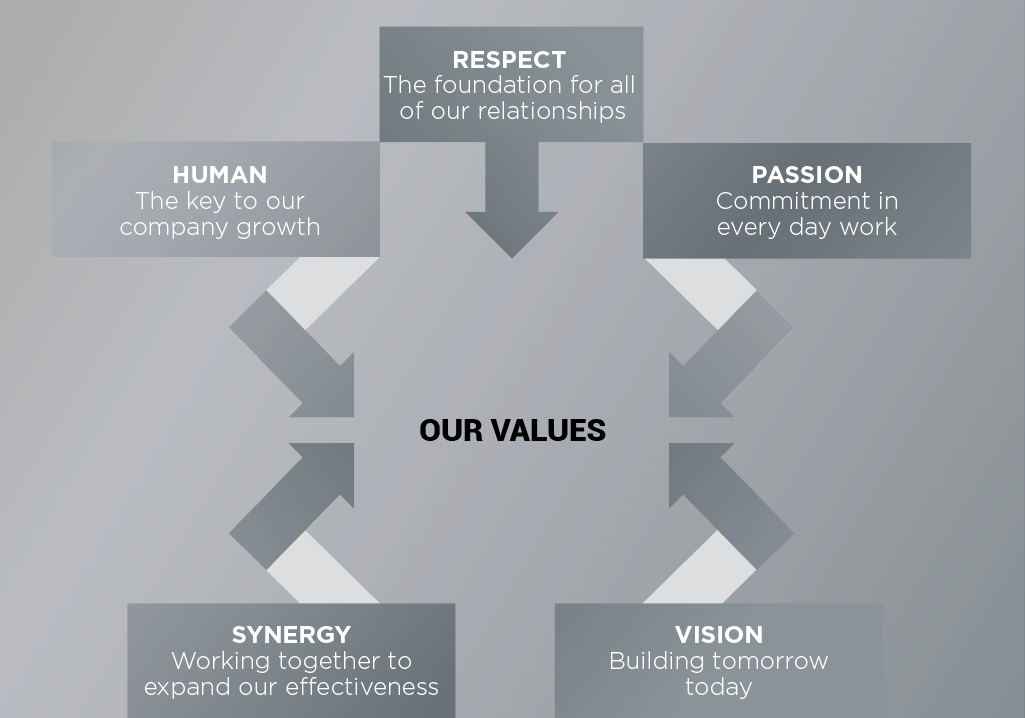 RESPECT
The foundation for all of our relationships

HUMAN
The key to our company growth

PASSION
Commitment in every day work

OUR VALUES

SYNERGY
Working together to expand our effectiveness

VISION
Building tomorrow today